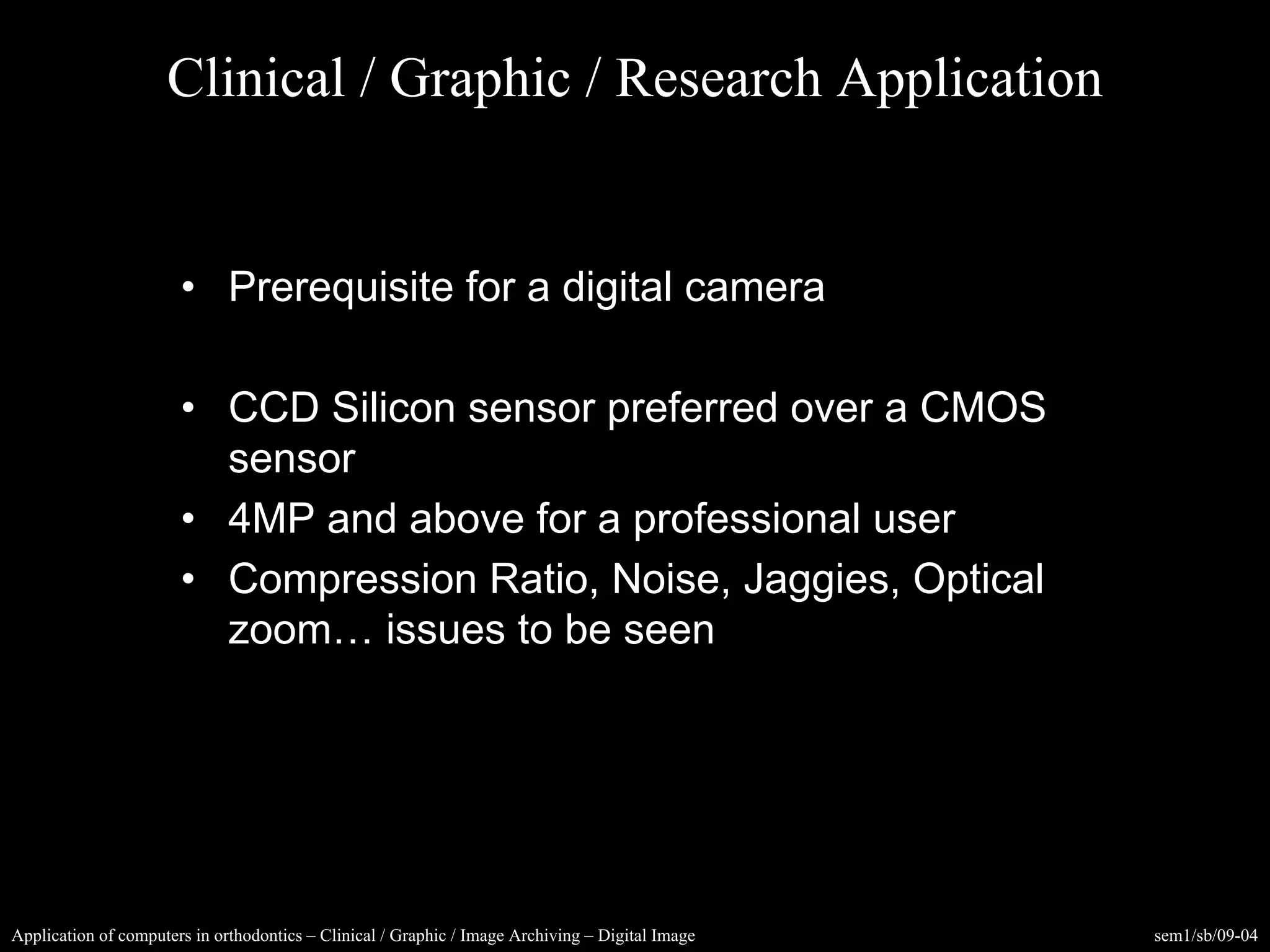 Clinical / Graphic / Research Application

• Prerequisite for a digital camera

• CCD Silicon sensor preferred over a CMOS sensor

• 4MP and above for a professional user

• Compression Ratio, Noise, Jaggies, Optical zoom… issues to be seen

Application of computers in orthodontics – Clinical / Graphic / Image Archiving – Digital Image

sem1/sb/09-04